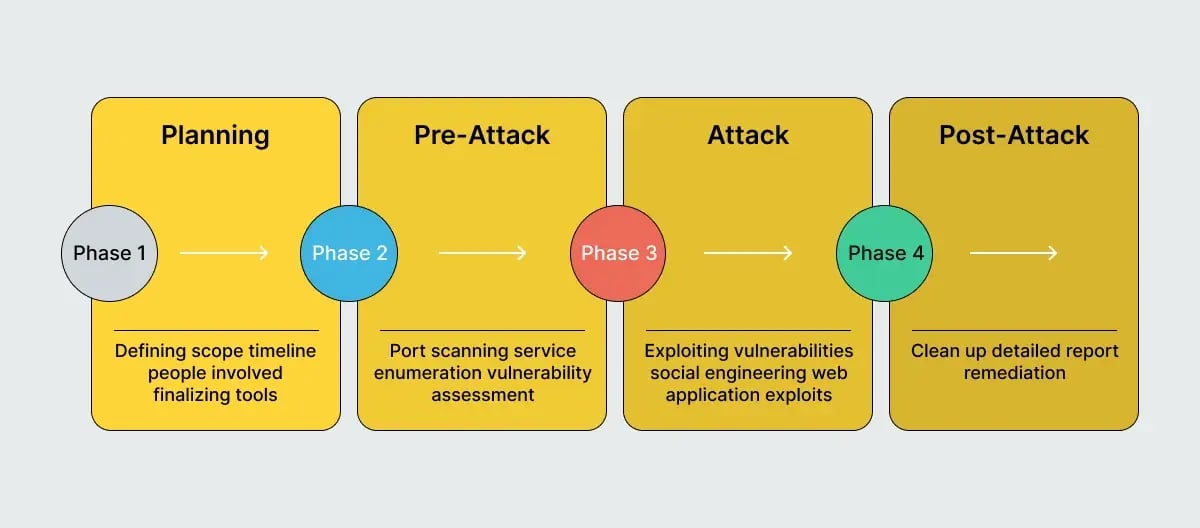 Planning

Phase 1

Defining scope timeline people involved finalizing tools

Pre-Attack

Phase 2

Port scanning service enumeration vulnerability assessment

Attack

Phase 3

Exploiting vulnerabilities social engineering web application exploits

Post-Attack

Phase 4

Clean up detailed report remediation